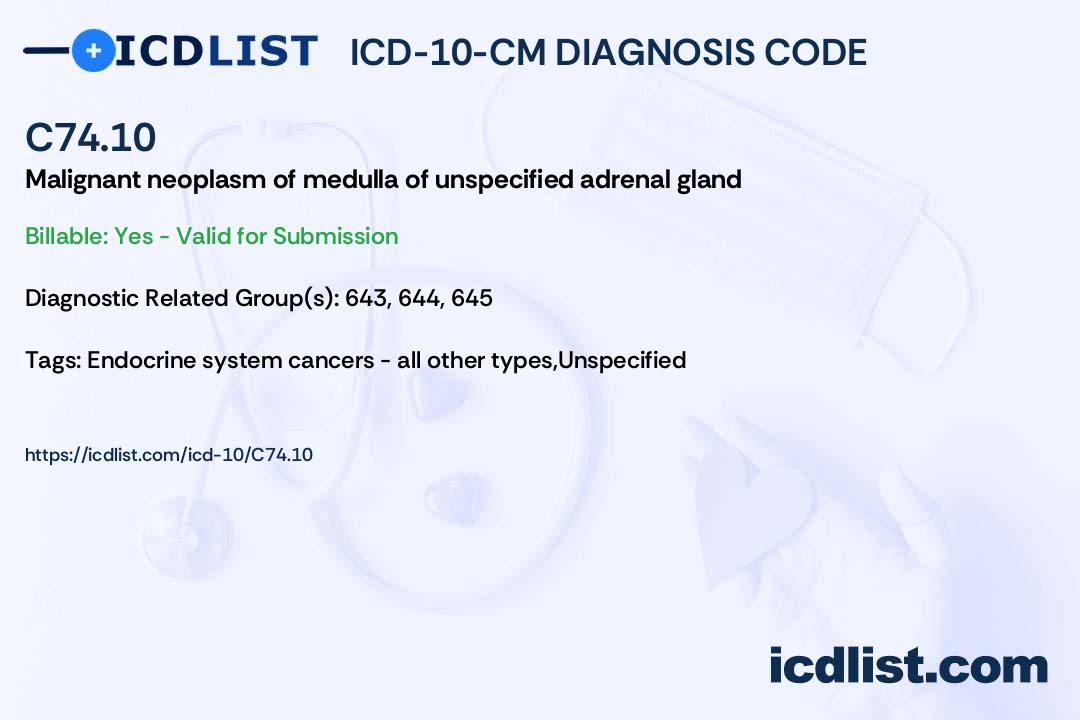 ICDLIST ICD-10-CM DIAGNOSIS CODE

C74.10

Malignant neoplasm of medulla of unspecified adrenal gland

Billable: Yes - Valid for Submission

Diagnostic Related Group(s): 643, 644, 645

Tags: Endocrine system cancers - all other types,Unspecified

https://icdlist.com/icd-10/C74.10

icdlist.com